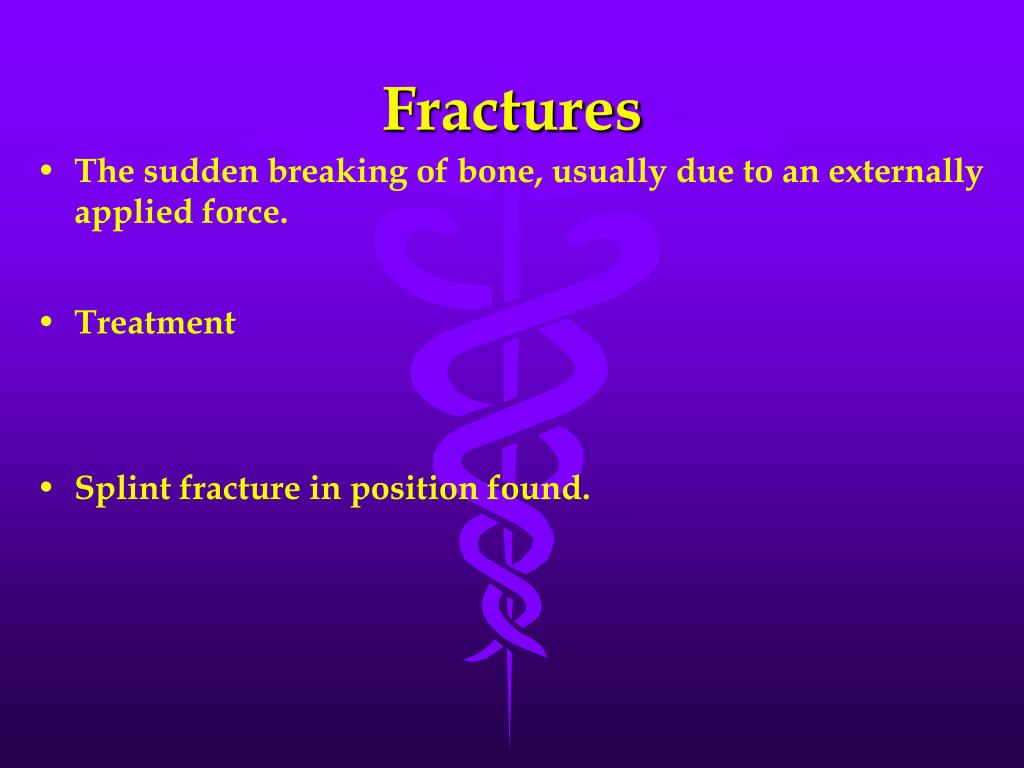 Fractures

• The sudden breaking of bone, usually due to an externally applied force.

• Treatment

• Splint fracture in position found.